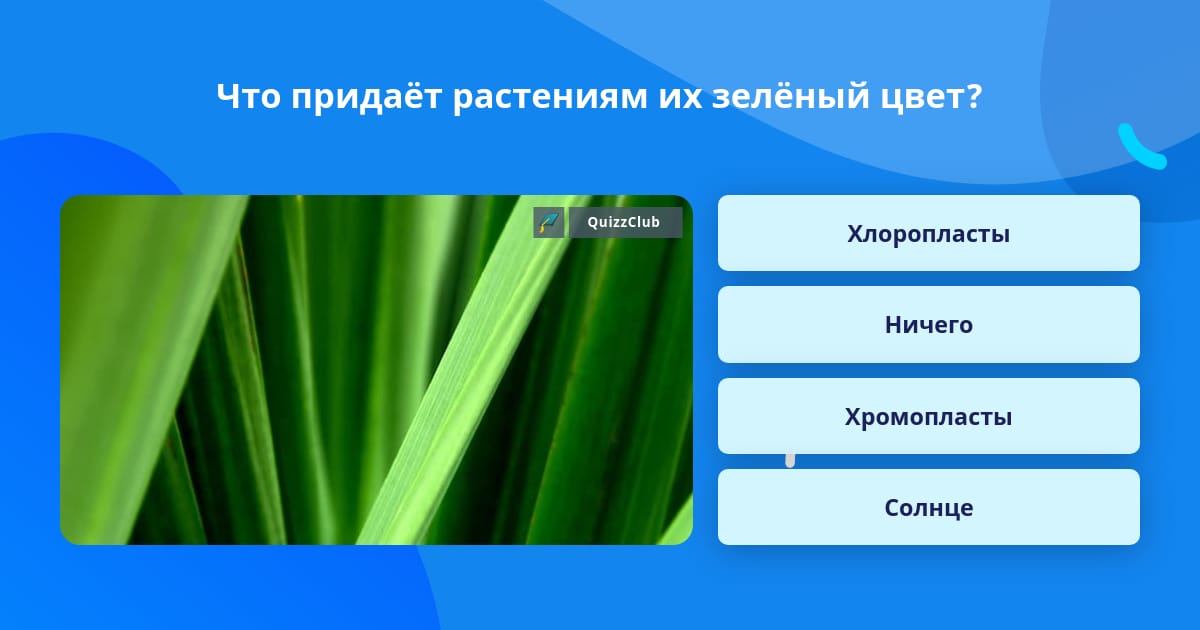 Что придаёт растениям их зелёный цвет?

QuizzClub

Хлоропласты

Ничего

Хромопласты

Солнце